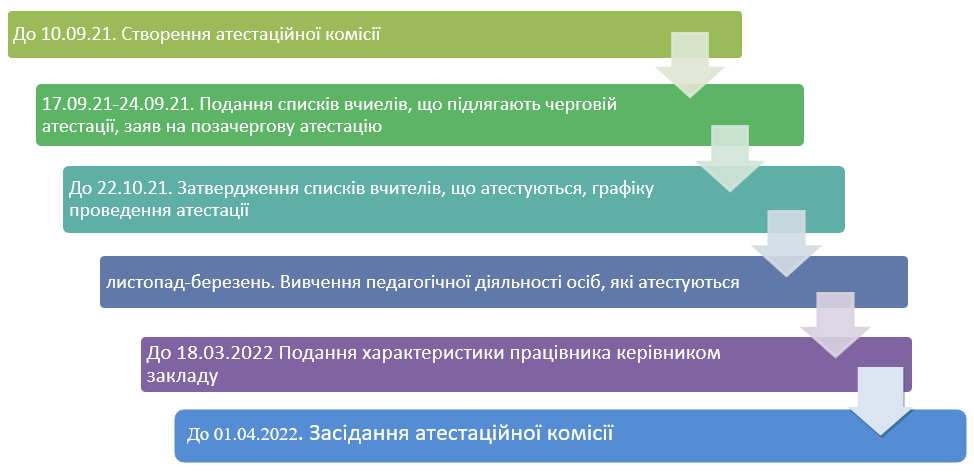 До 10.09.21. Створення атестаційної комісії

17.09.21-24.09.21. Подання списків вчиелів, що підлягають черговій атестації, заяв на позачергову атестацію

До 22.10.21. Затвердження списків вчителів, що атестуються, графіку проведення атестації

листопад-березень. Вивчення педагогічної діяльності осіб, які атестуються

До 18.03.2022 Подання характеристики працівника керівником закладу

До 01.04.2022. Засідання атестаційної комісії